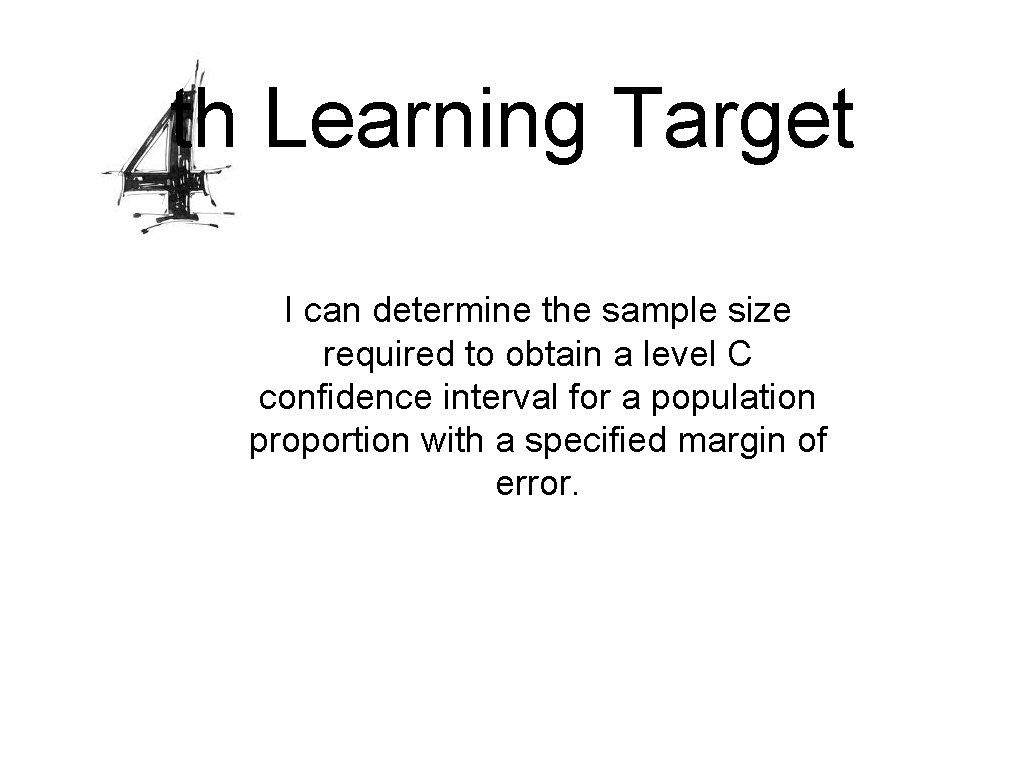 4th Learning Target

I can determine the sample size required to obtain a level C confidence interval for a population proportion with a specified margin of error.